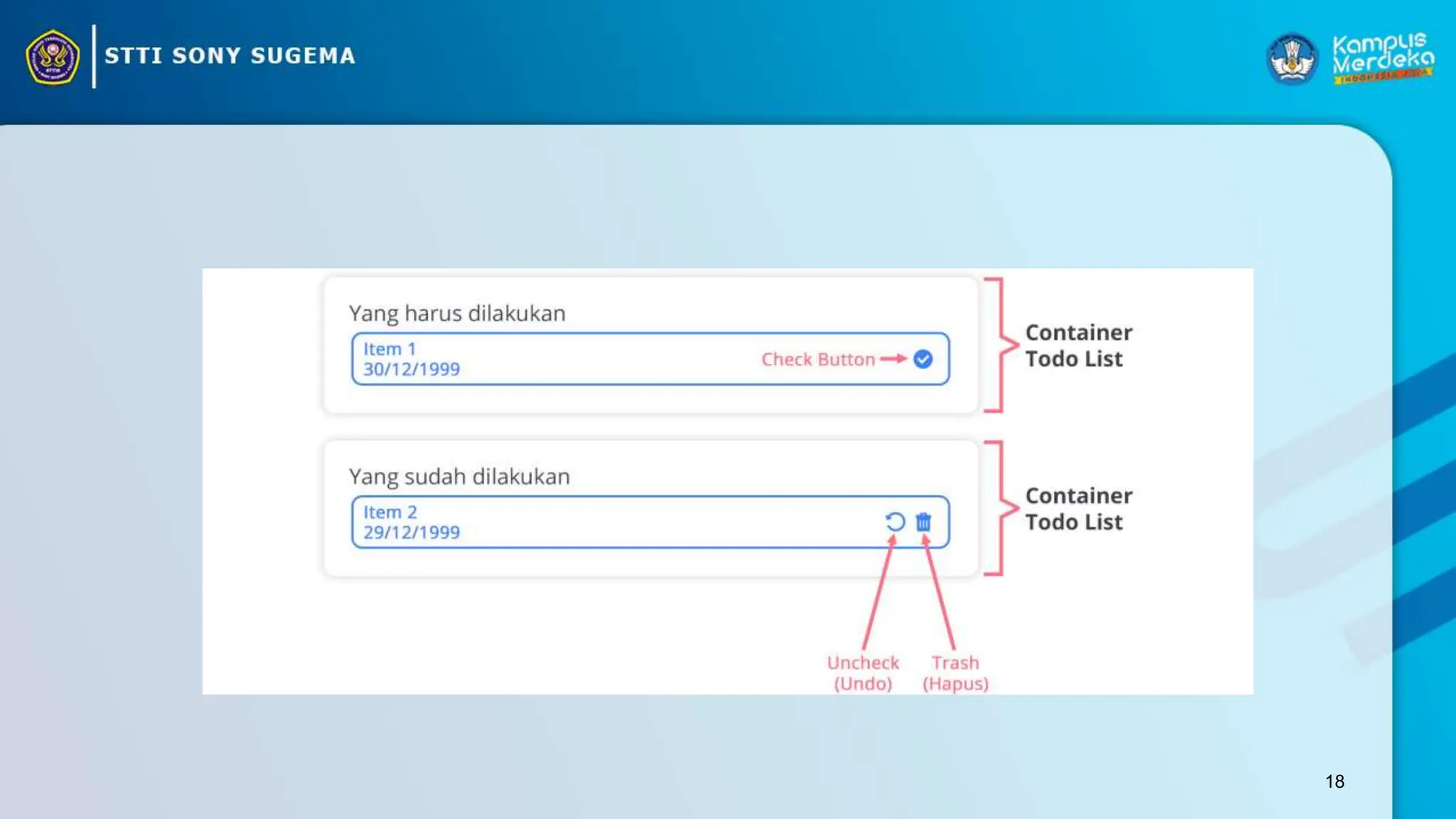 STTI SONY SUGEMA

Kampus Merdeka
INDONESIA JAYA

Yang harus dilakukan

Item 1
30/12/1999

Check Button

Container Todo List

Yang sudah dilakukan

Item 2
29/12/1999

Container Todo List

Uncheck (Undo)

Trash (Hapus)

18